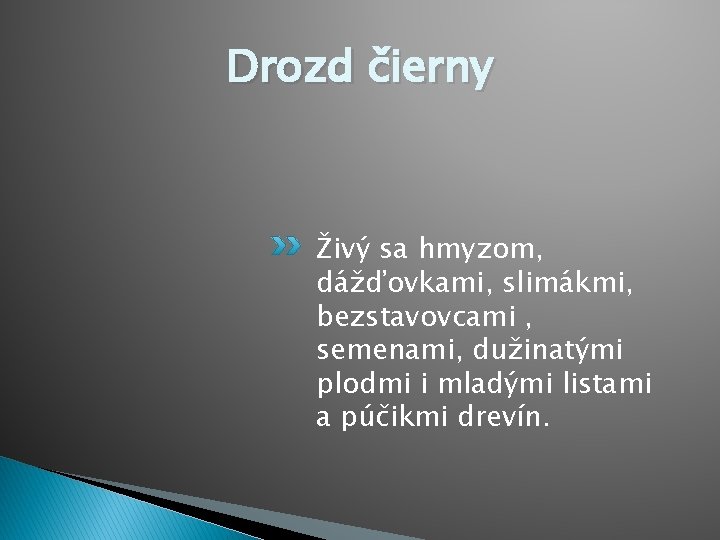 Drozd čierny

Živý sa hmyzom, dážďovkami, slimákmi, bezstavovcami , semenami, dužinatými plodmi i mladými listami a púčikmi drevín.